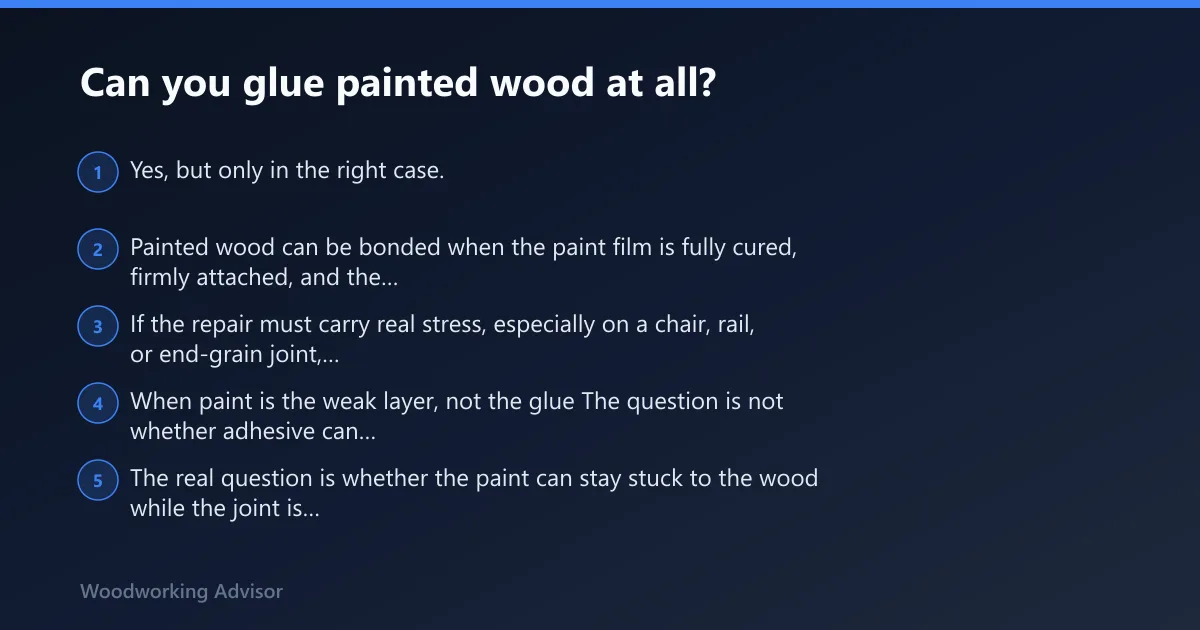 Can you glue painted wood at all?

1 Yes, but only in the right case.

2 Painted wood can be bonded when the paint film is fully cured, firmly attached, and the...

3 If the repair must carry real stress, especially on a chair, rail, or end-grain joint,...

4 When paint is the weak layer, not the glue The question is not whether adhesive can...

5 The real question is whether the paint can stay stuck to the wood while the joint is...

Woodworking Advisor